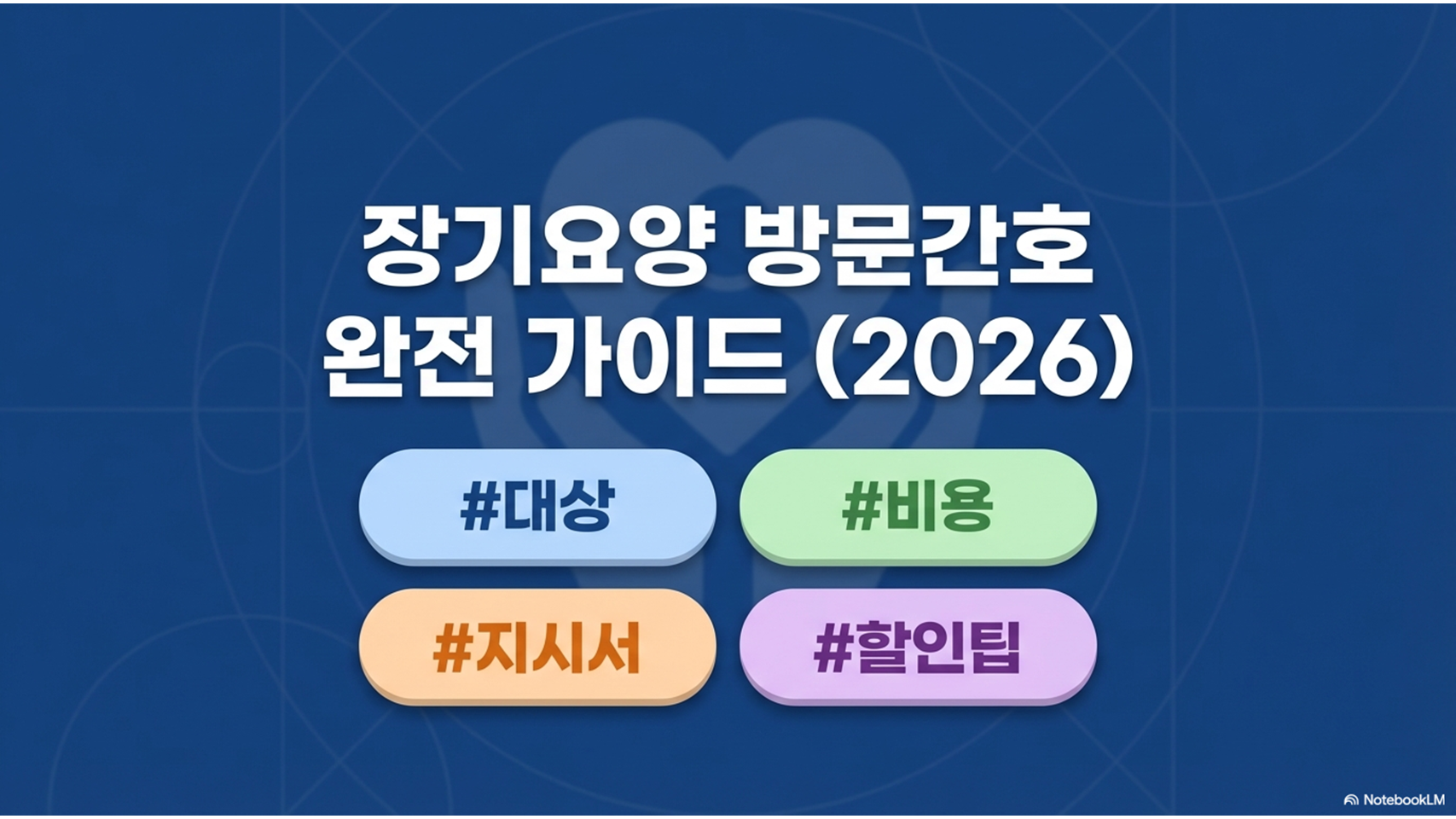 장기요양 방문간호
완전 가이드 (2026)

#대상

#비용

#지시서

#할인팁

NotebookLM